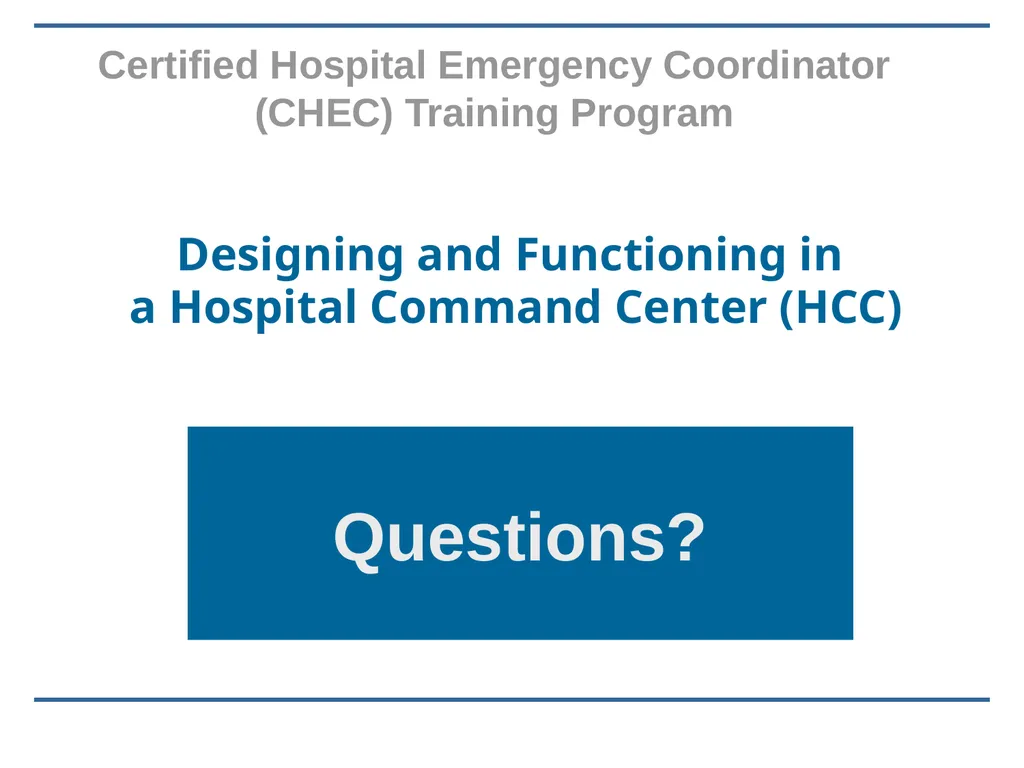 Certified Hospital Emergency Coordinator
(CHEC) Training Program

Designing and Functioning in
a Hospital Command Center (HCC)

Questions?